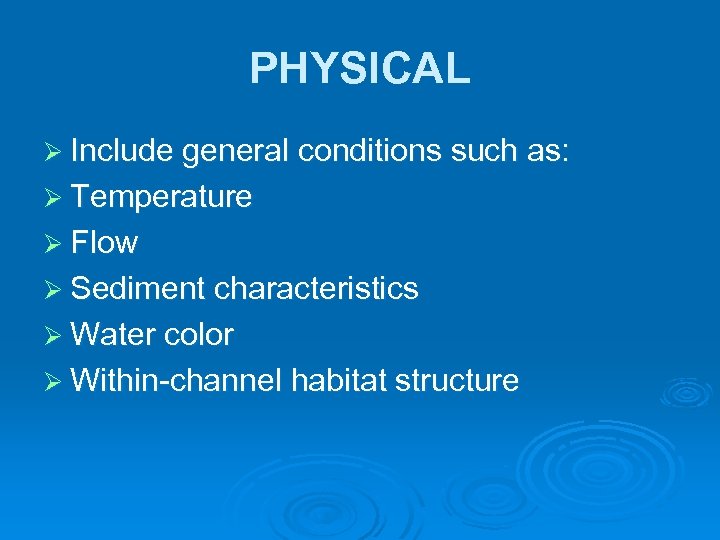 PHYSICAL

➢ Include general conditions such as:
➢ Temperature
➢ Flow
➢ Sediment characteristics
➢ Water color
➢ Within-channel habitat structure